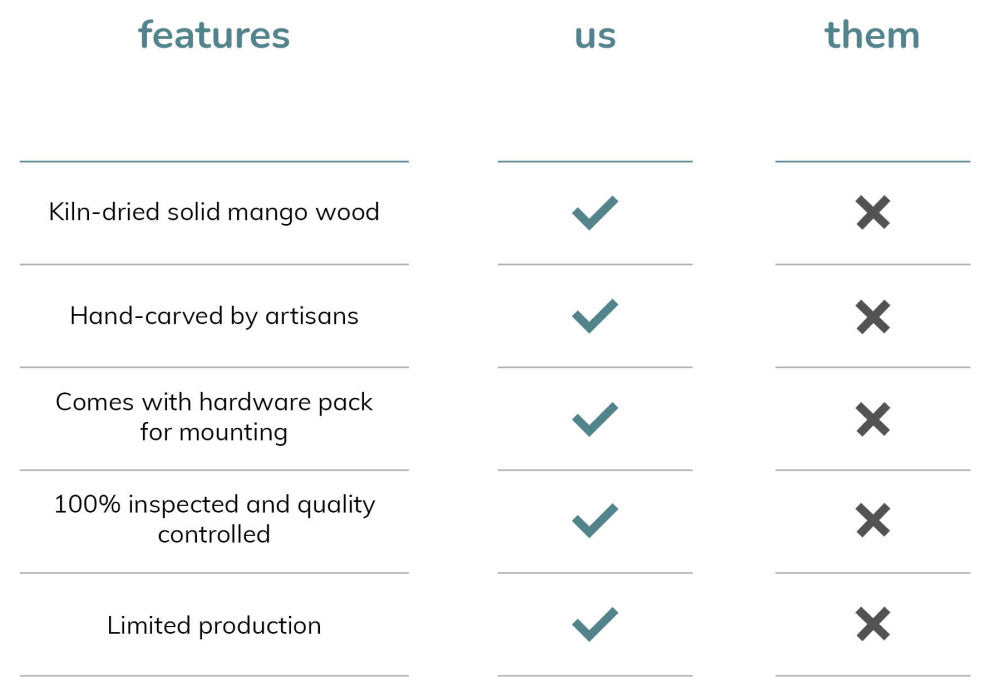 | features | us | them |
|---|---|---|
| Kiln-dried solid mango wood | ✓ | ✗ |
| Hand-carved by artisans | ✓ | ✗ |
| Comes with hardware pack for mounting | ✓ | ✗ |
| 100% inspected and quality controlled | ✓ | ✗ |
| Limited production | ✓ | ✗ |